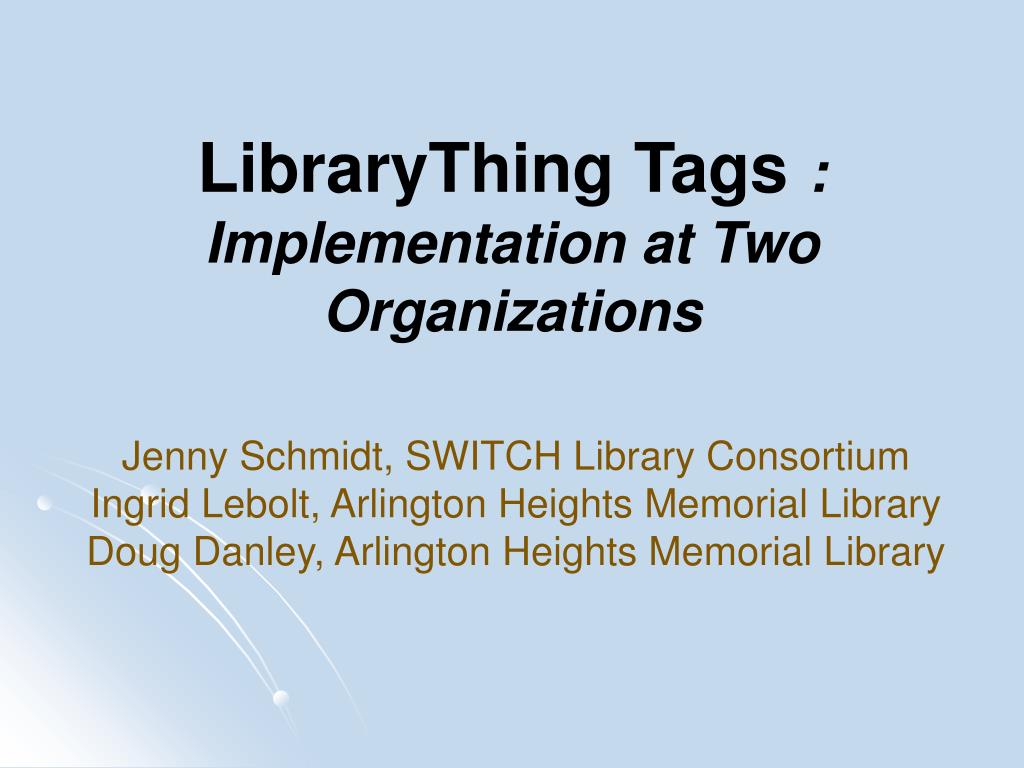 LibraryThing Tags : Implementation at Two Organizations

Jenny Schmidt, SWITCH Library Consortium
Ingrid Lebolt, Arlington Heights Memorial Library
Doug Danley, Arlington Heights Memorial Library